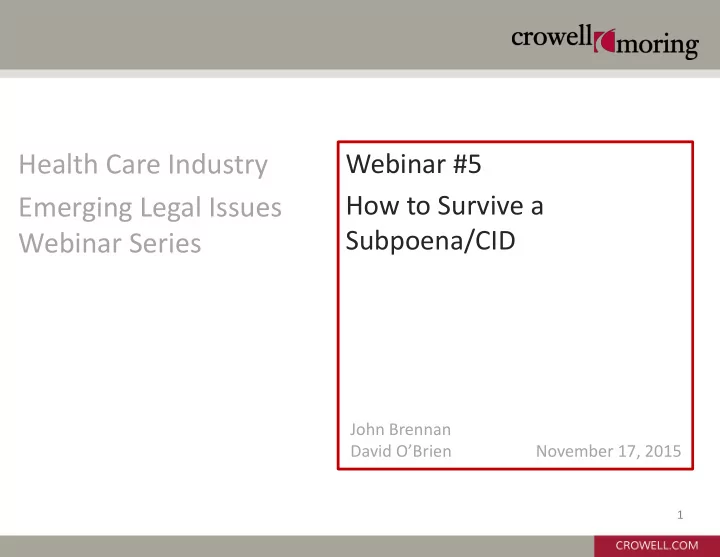 crowell moring

Health Care Industry

Emerging Legal Issues Webinar Series

Webinar #5

How to Survive a Subpoena/CID

John Brennan
David O'Brien

November 17, 2015

1

CROWELL.COM